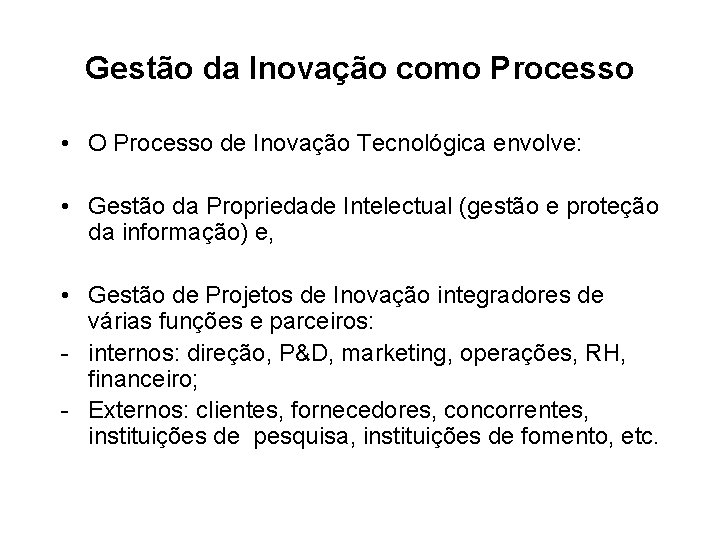 Gestão da Inovação como Processo

• O Processo de Inovação Tecnológica envolve:

• Gestão da Propriedade Intelectual (gestão e proteção da informação) e,

• Gestão de Projetos de Inovação integradores de várias funções e parceiros:
- internos: direção, P&D, marketing, operações, RH, financeiro;
- Externos: clientes, fornecedores, concorrentes, instituições de pesquisa, instituições de fomento, etc.